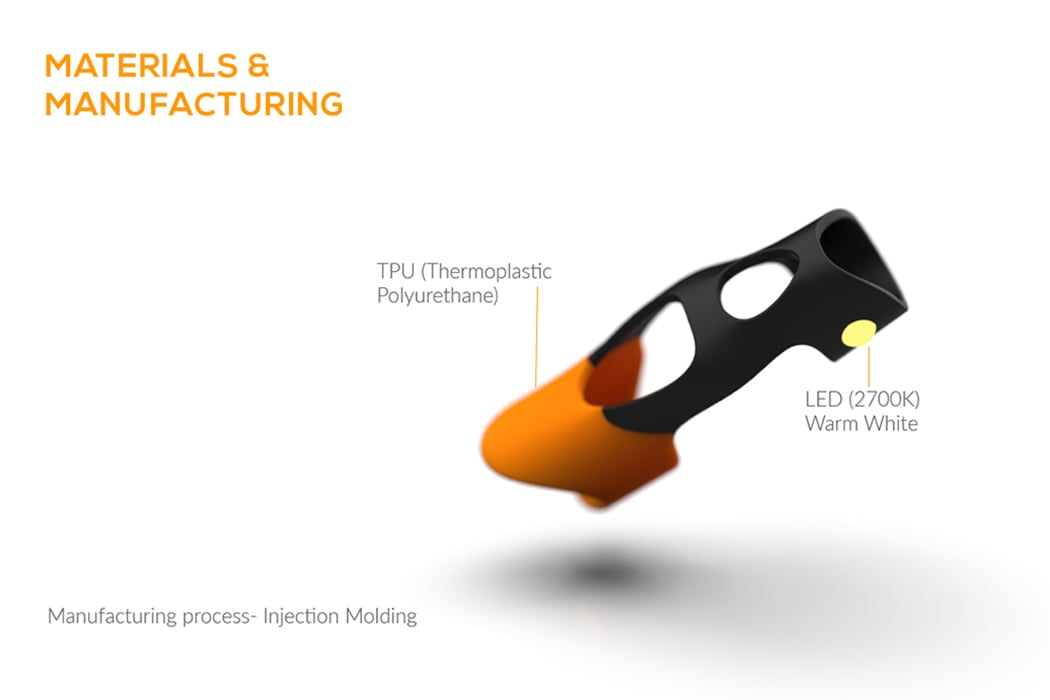 MATERIALS &
MANUFACTURING

TPU (Thermoplastic Polyurethane)

LED (2700K) Warm White

Manufacturing process- Injection Molding